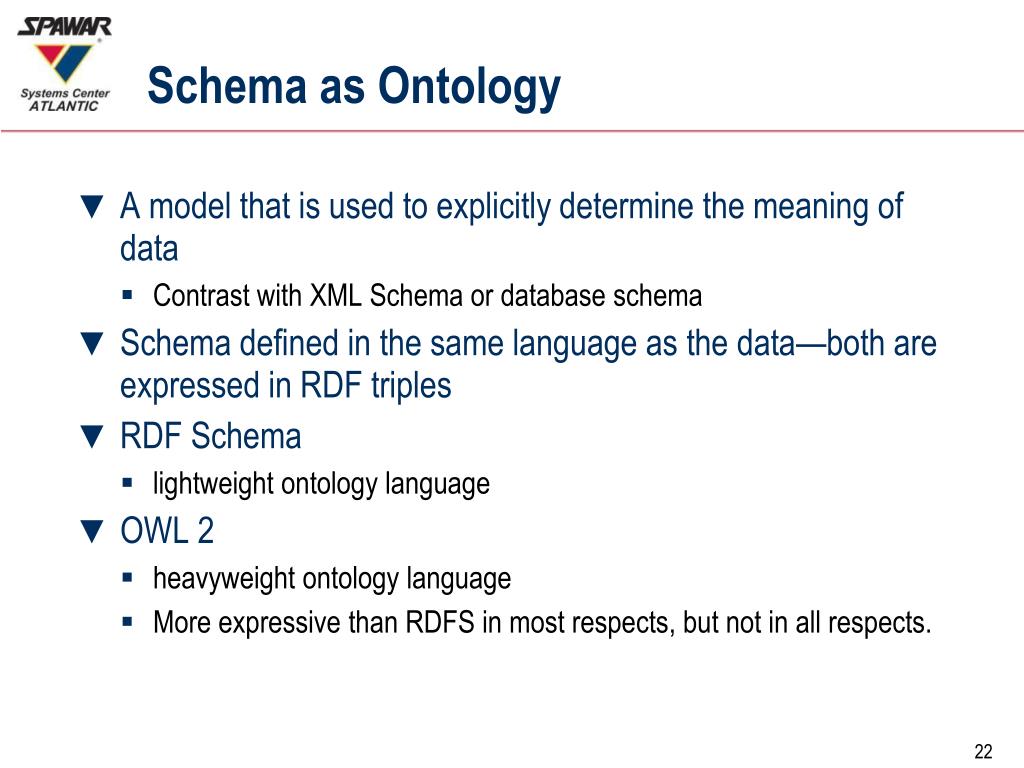 SPAWAR
Systems Center
ATLANTIC

Schema as Ontology

▼ A model that is used to explicitly determine the meaning of data
▪ Contrast with XML Schema or database schema
▼ Schema defined in the same language as the data—both are expressed in RDF triples
▼ RDF Schema
▪ lightweight ontology language
▼ OWL 2
▪ heavyweight ontology language
▪ More expressive than RDFS in most respects, but not in all respects.

22